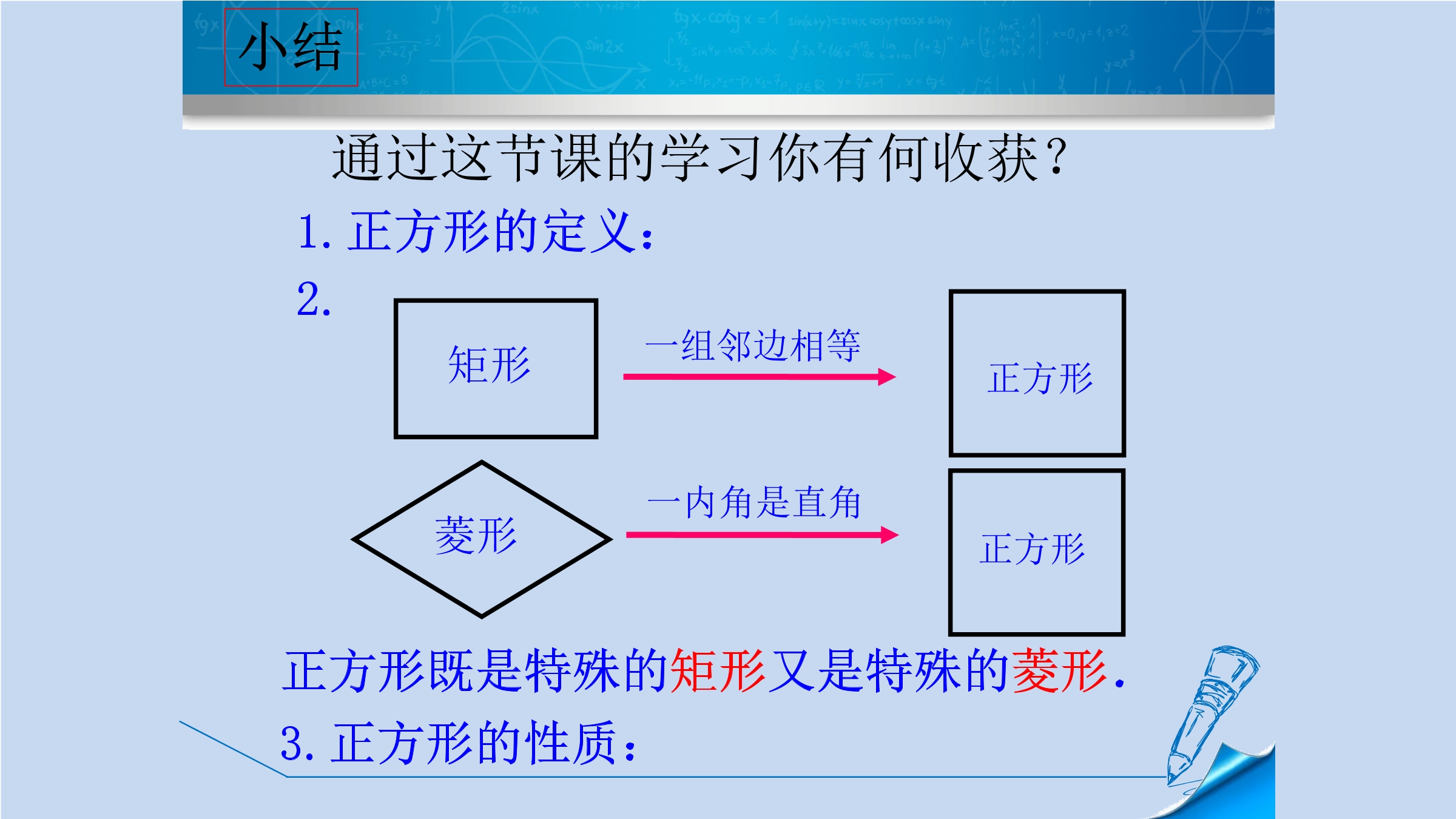 小结

通过这节课的学习你有何收获？

1. 正方形的定义：

2.

矩形

一组邻边相等

正方形

菱形

一内角是直角

正方形

正方形既是特殊的矩形又是特殊的菱形.

3. 正方形的性质：